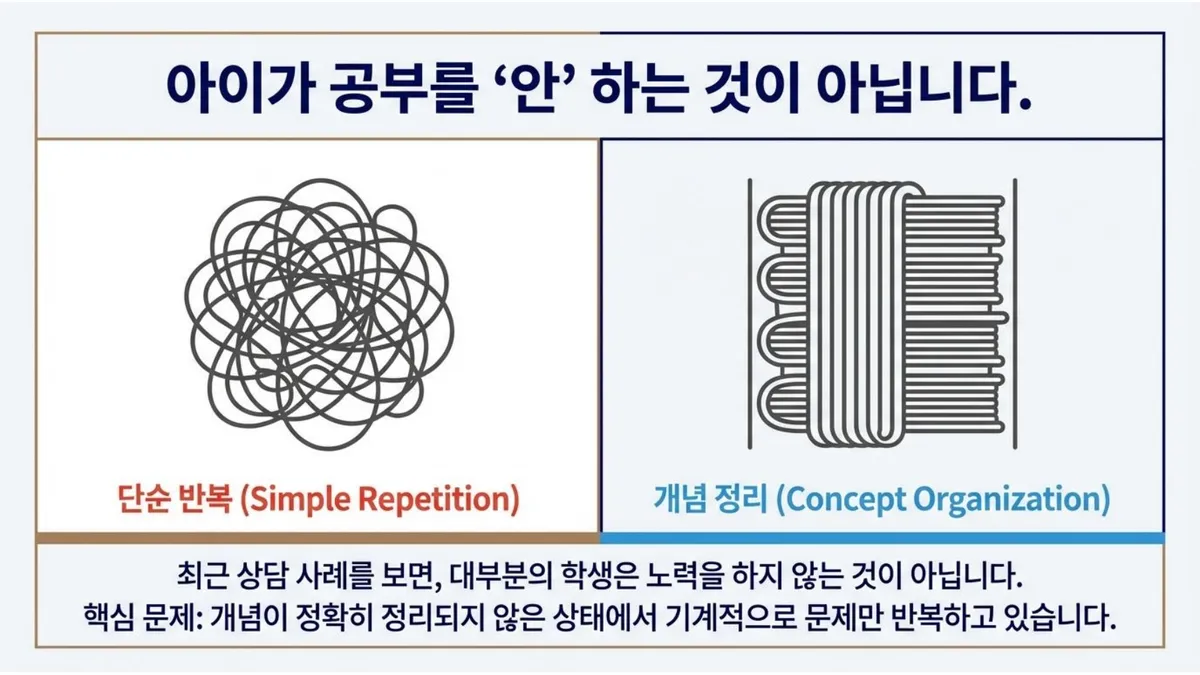 아이가 공부를 ‘안’ 하는 것이 아닙니다.

단순 반복 (Simple Repetition)

개념 정리 (Concept Organization)

최근 상담 사례를 보면, 대부분의 학생은 노력을 하지 않는 것이 아닙니다.
핵심 문제: 개념이 정확히 정리되지 않은 상태에서 기계적으로 문제만 반복하고 있습니다.